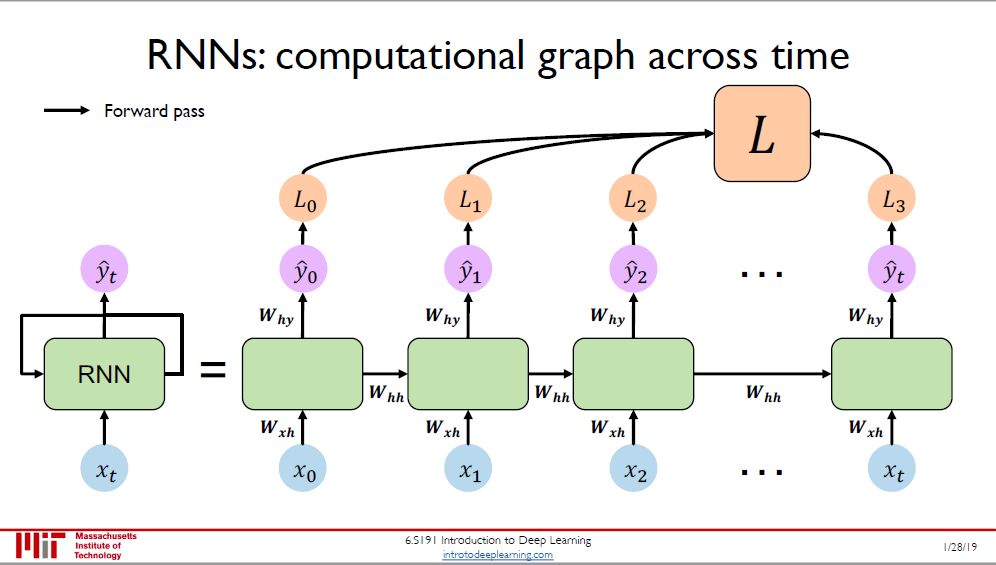 RNNs: computational graph across time

Forward pass

$L$

$L_0$ $L_1$ $L_2$ $L_3$

$\hat{y}_t$ $\hat{y}_0$ $\hat{y}_1$ $\hat{y}_2$ ... $\hat{y}_t$

$W_{hy}$ $W_{hy}$ $W_{hy}$ $W_{hy}$

RNN =

$W_{hh}$ $W_{hh}$ $W_{hh}$

$W_{xh}$ $W_{xh}$ $W_{xh}$ $W_{xh}$

$x_t$ $x_0$ $x_1$ $x_2$ ... $x_t$

MIT Massachusetts Institute of Technology

6.S191 Introduction to Deep Learning
introtodeeplearning.com

1/28/19